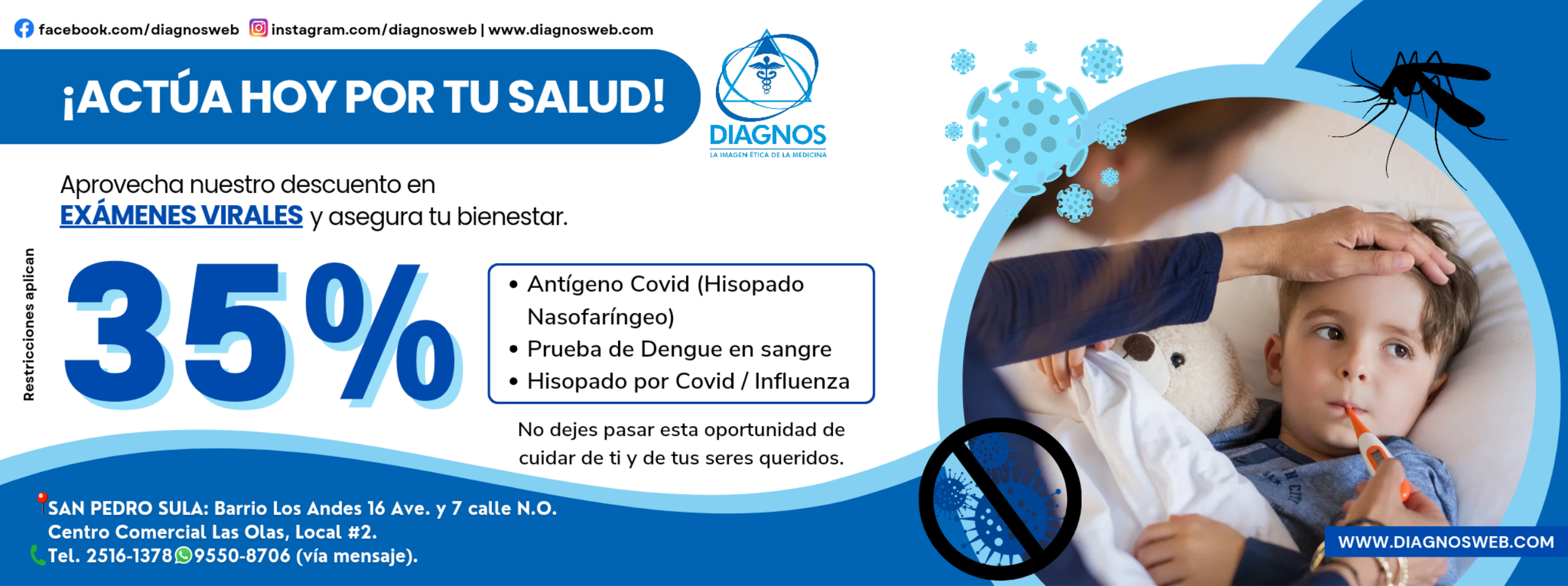 facebook.com/diagnosweb instagram.com/diagnosweb | www.diagnosweb.com

¡ACTÚA HOY POR TU SALUD!

DIAGNOS
LA IMAGEN ÉTICA DE LA MEDICINA

Aprovecha nuestro descuento en EXÁMENES VIRALES y asegura tu bienestar.

Restricciones aplican

35%

• Antígeno Covid (Hisopado Nasofaríngeo)
• Prueba de Dengue en sangre
• Hisopado por Covid / Influenza

No dejes pasar esta oportunidad de cuidar de ti y de tus seres queridos.

SAN PEDRO SULA: Barrio Los Andes 16 Ave. y 7 calle N.O.
Centro Comercial Las Olas, Local #2.
Tel. 2516-1378 9550-8706 (vía mensaje).

WWW.DIAGNOSWEB.COM